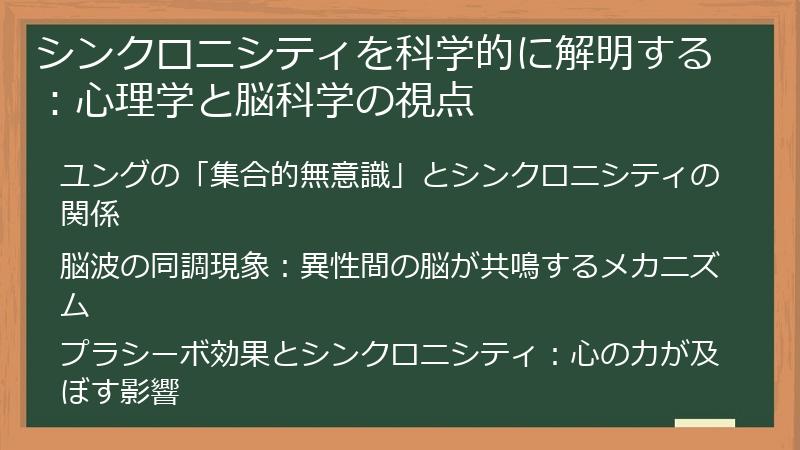 シンクロニシティを科学的に解明する：心理学と脳科学の視点

ユングの「集合的無意識」とシンクロニシティの関係

脳波の同調現象：異性間の脳が共鳴するメカニズム

プラシーボ効果とシンクロニシティ：心の力が及ぼす影響